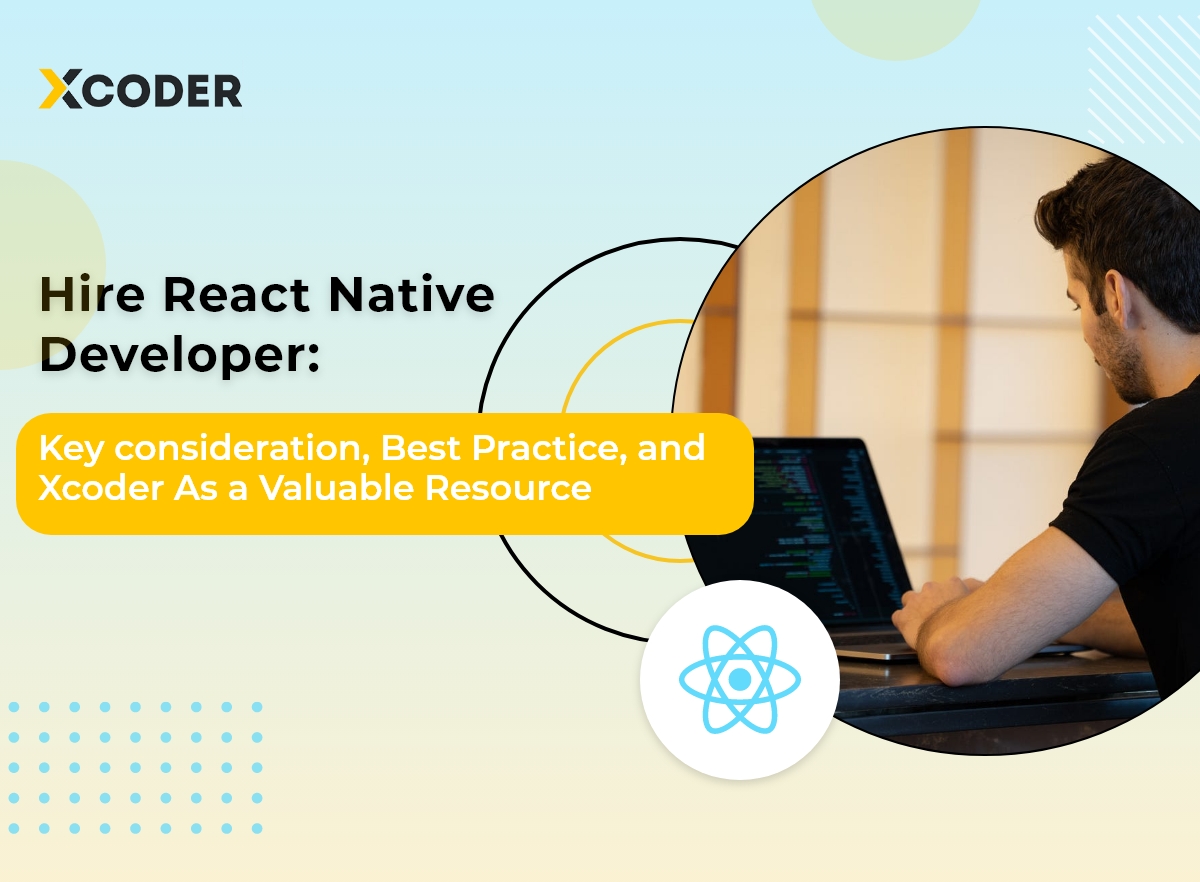 XCODER

Hire React Native Developer:

Key consideration, Best Practice, and Xcoder As a Valuable Resource